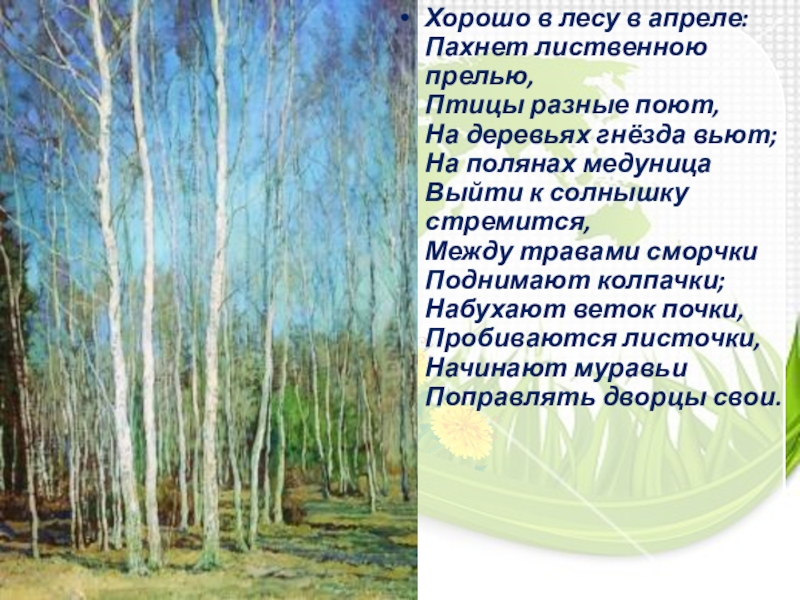 • Хорошо в лесу в апреле:
Пахнет лиственною прелью,
Птицы разные поют,
На деревьях гнёзда вьют;
На полянах медуница
Выйти к солнышку стремится,
Между травами сморчки
Поднимают колпачки;
Набухают веток почки,
Пробиваются листочки,
Начинают муравьи
Поправлять дворцы свои.